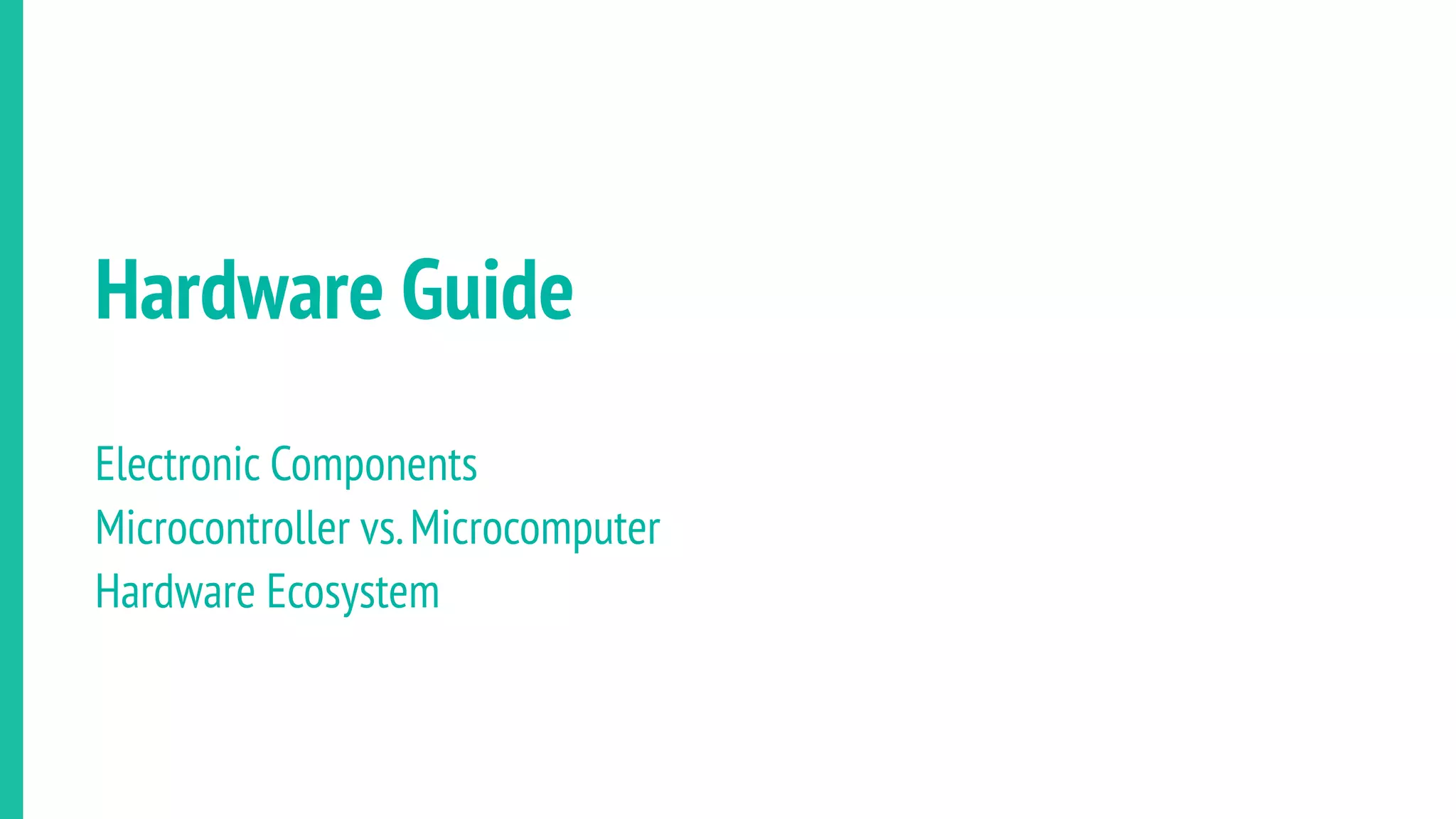 Hardware Guide

Electronic Components
Microcontroller vs. Microcomputer
Hardware Ecosystem